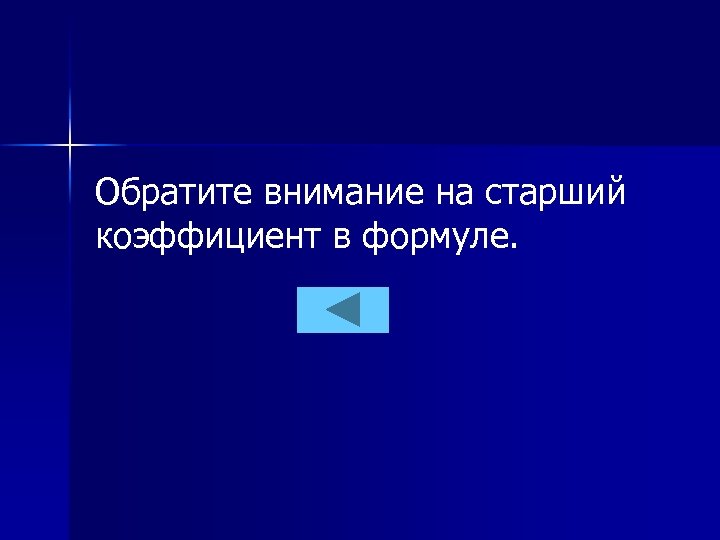 Обратите внимание на старший коэффициент в формуле.